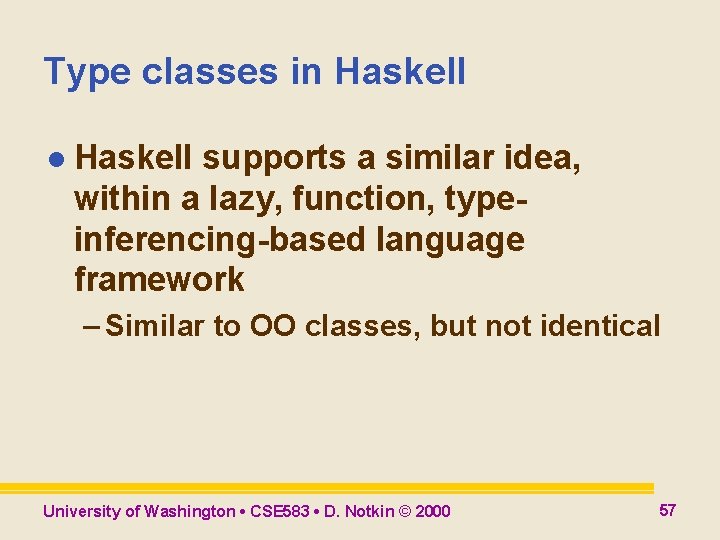 Type classes in Haskell

● Haskell supports a similar idea, within a lazy, function, type-inferencing-based language framework

– Similar to OO classes, but not identical

University of Washington • CSE583 • D. Notkin © 2000

57